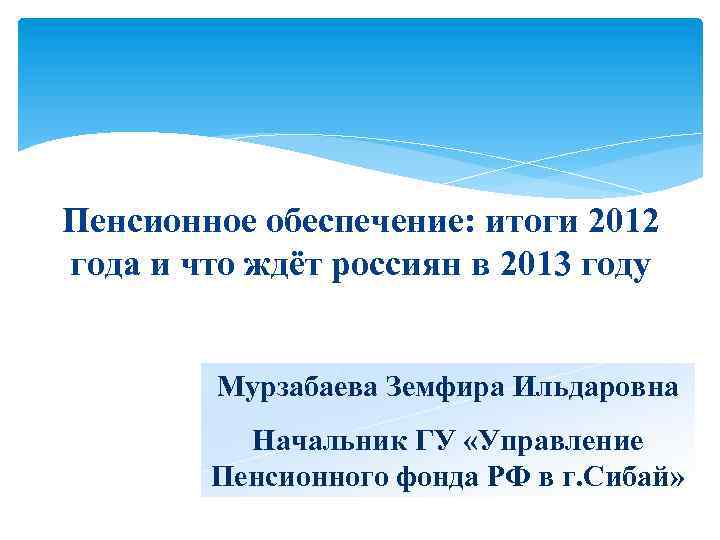 Пенсионное обеспечение: итоги 2012 года и что ждёт россиян в 2013 году

Мурзабаева Земфира Ильдаровна

Начальник ГУ «Управление Пенсионного фонда РФ в г.Сибай»